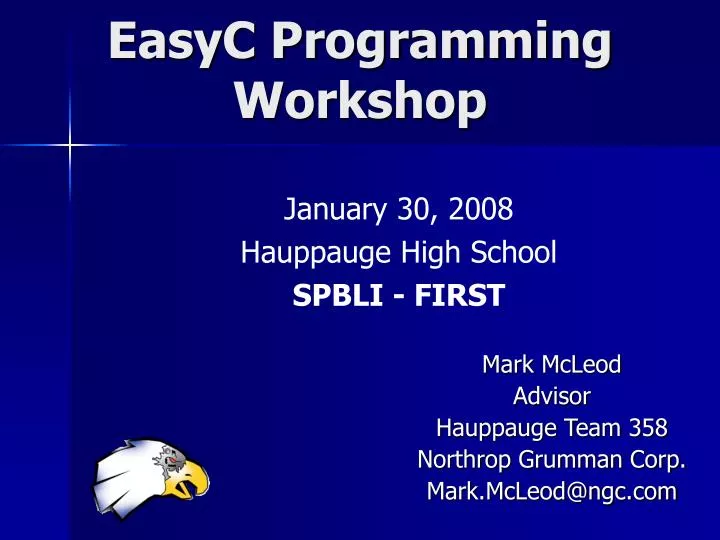 EasyC Programming Workshop

January 30, 2008
Hauppauge High School
SPBLI - FIRST

Mark McLeod
Advisor
Hauppauge Team 358
Northrop Grumman Corp.
Mark.McLeod@ngc.com